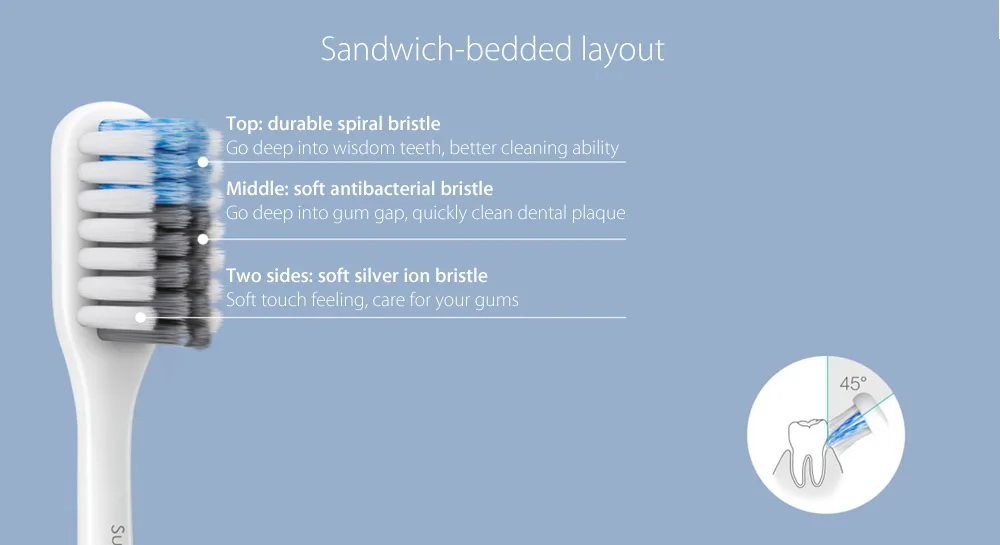 Sandwich-bedded layout

Top: durable spiral bristle
Go deep into wisdom teeth, better cleaning ability

Middle: soft antibacterial bristle
Go deep into gum gap, quickly clean dental plaque

Two sides: soft silver ion bristle
Soft touch feeling, care for your gums

45°

SU